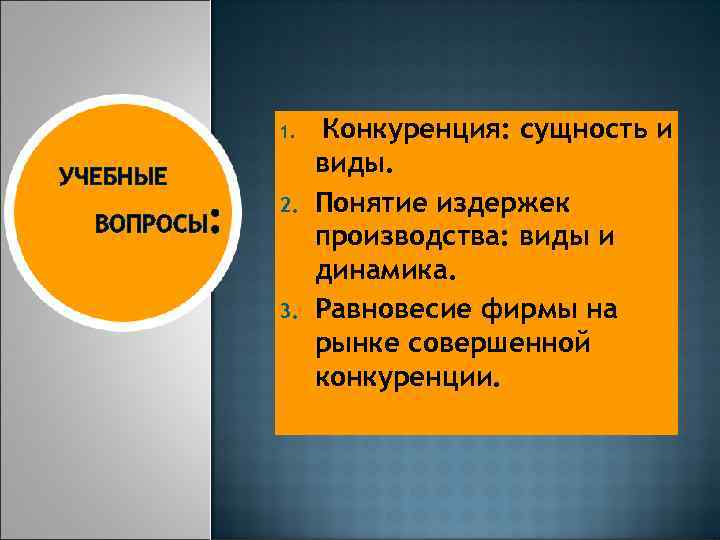 УЧЕБНЫЕ ВОПРОСЫ:

1. Конкуренция: сущность и виды.
2. Понятие издержек производства: виды и динамика.
3. Равновесие фирмы на рынке совершенной конкуренции.